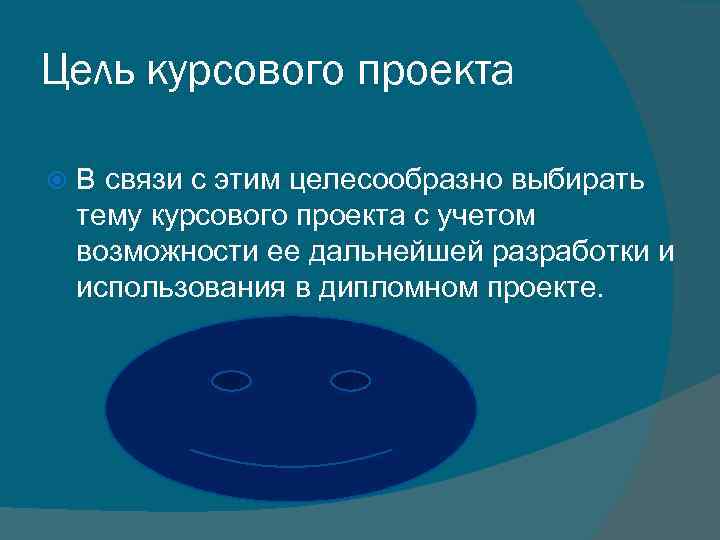 Цель курсового проекта

В связи с этим целесообразно выбирать тему курсового проекта с учетом возможности ее дальнейшей разработки и использования в дипломном проекте.